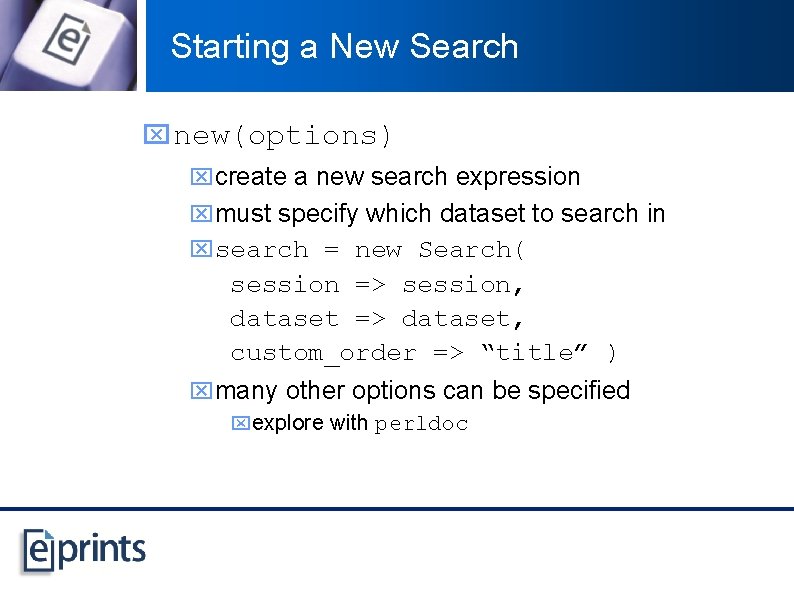 Starting a New Search

new(options)

create a new search expression

must specify which dataset to search in

search = new Search(
session => session,
dataset => dataset,
custom_order => “title” )

many other options can be specified

explore with perldoc

eprints